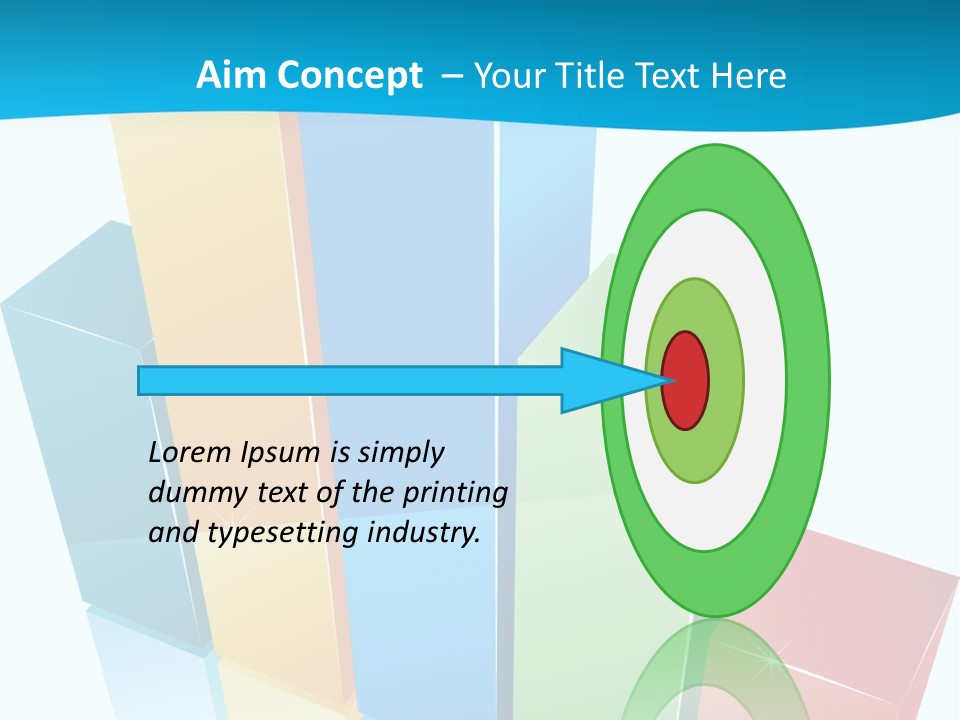 Aim Concept – Your Title Text Here

Lorem Ipsum is simply dummy text of the printing and typesetting industry.